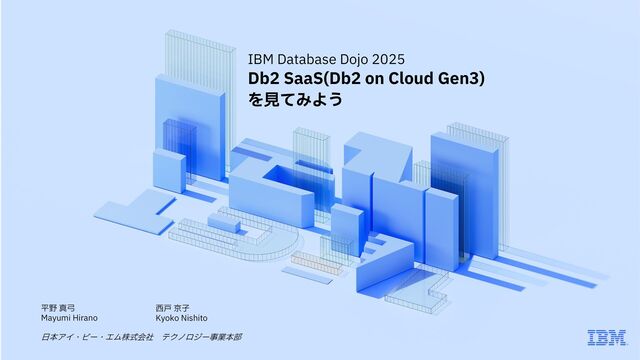 IBM Database Dojo 2025
Db2 SaaS(Db2 on Cloud Gen3)
を見てみよう

平野 真弓
Mayumi Hirano

西戸 京子
Kyoko Nishito

日本アイ・ビー・エム株式会社　テクノロジー事業本部

IBM